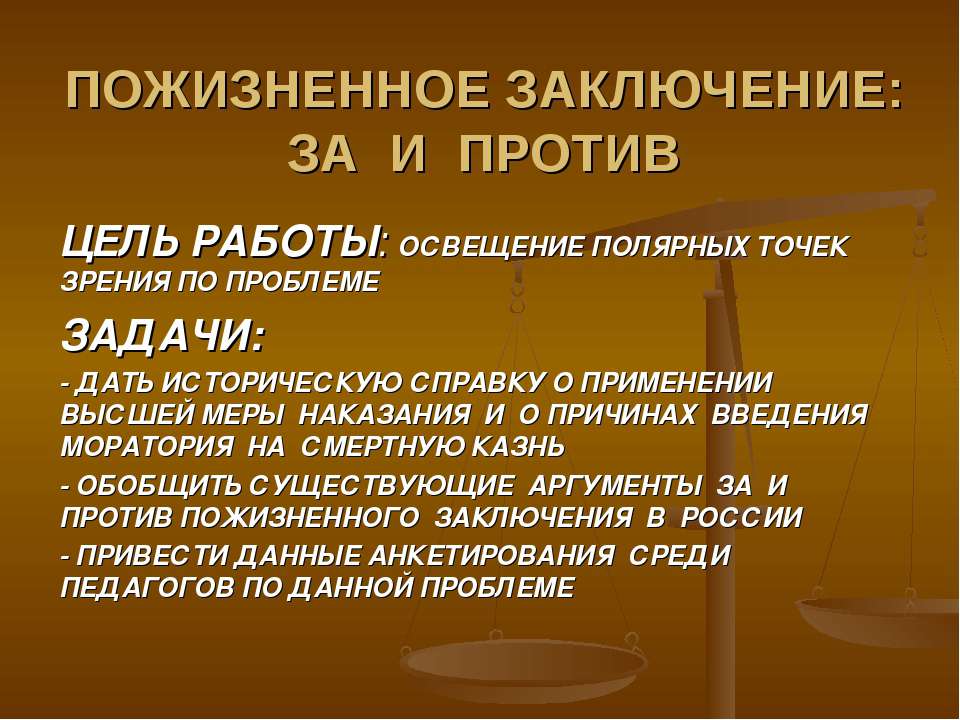 ПОЖИЗНЕННОЕ ЗАКЛЮЧЕНИЕ: ЗА И ПРОТИВ

ЦЕЛЬ РАБОТЫ: ОСВЕЩЕНИЕ ПОЛЯРНЫХ ТОЧЕК ЗРЕНИЯ ПО ПРОБЛЕМЕ

ЗАДАЧИ:

- ДАТЬ ИСТОРИЧЕСКУЮ СПРАВКУ О ПРИМЕНЕНИИ ВЫСШЕЙ МЕРЫ НАКАЗАНИЯ И О ПРИЧИНАХ ВВЕДЕНИЯ МОРАТОРИЯ НА СМЕРТНУЮ КАЗНЬ

- ОБОБЩИТЬ СУЩЕСТВУЮЩИЕ АРГУМЕНТЫ ЗА И ПРОТИВ ПОЖИЗНЕННОГО ЗАКЛЮЧЕНИЯ В РОССИИ

- ПРИВЕСТИ ДАННЫЕ АНКЕТИРОВАНИЯ СРЕДИ ПЕДАГОГОВ ПО ДАННОЙ ПРОБЛЕМЕ